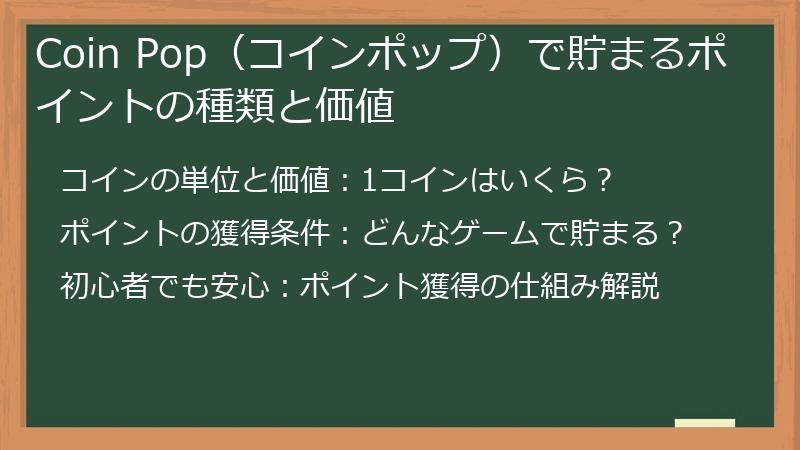 Coin Pop（コインポップ）で貯まるポイントの種類と価値

コインの単位と価値：1コインはいくら？

ポイントの獲得条件：どんなゲームで貯まる？

初心者でも安心：ポイント獲得の仕組み解説